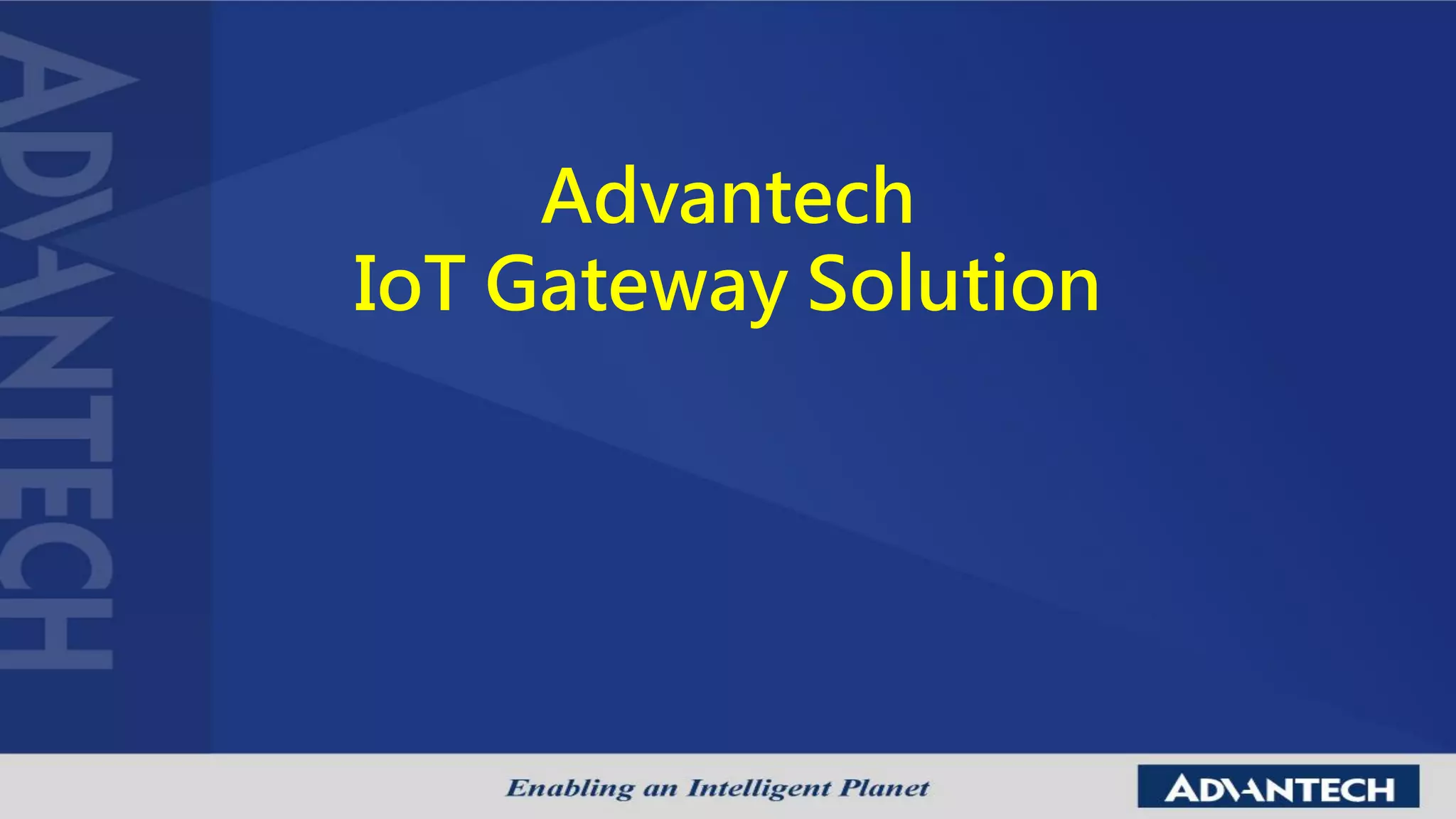 ADVANTECH

Advantech
IoT Gateway Solution

Enabling an Intelligent Planet

ADVANTECH